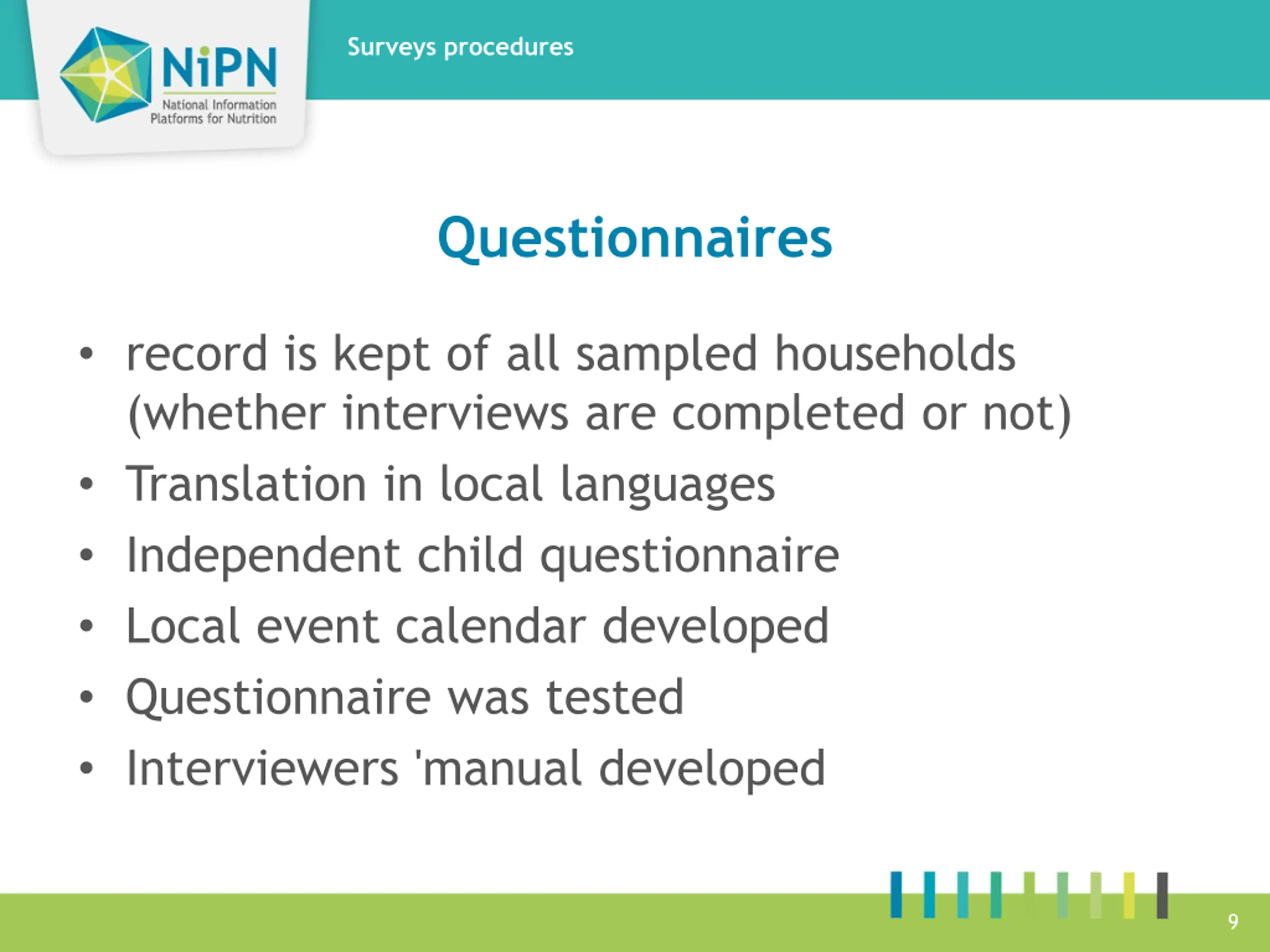 NiPN
National Information Platforms for Nutrition

Surveys procedures

Questionnaires

• record is kept of all sampled households (whether interviews are completed or not)
• Translation in local languages
• Independent child questionnaire
• Local event calendar developed
• Questionnaire was tested
• Interviewers 'manual developed

9